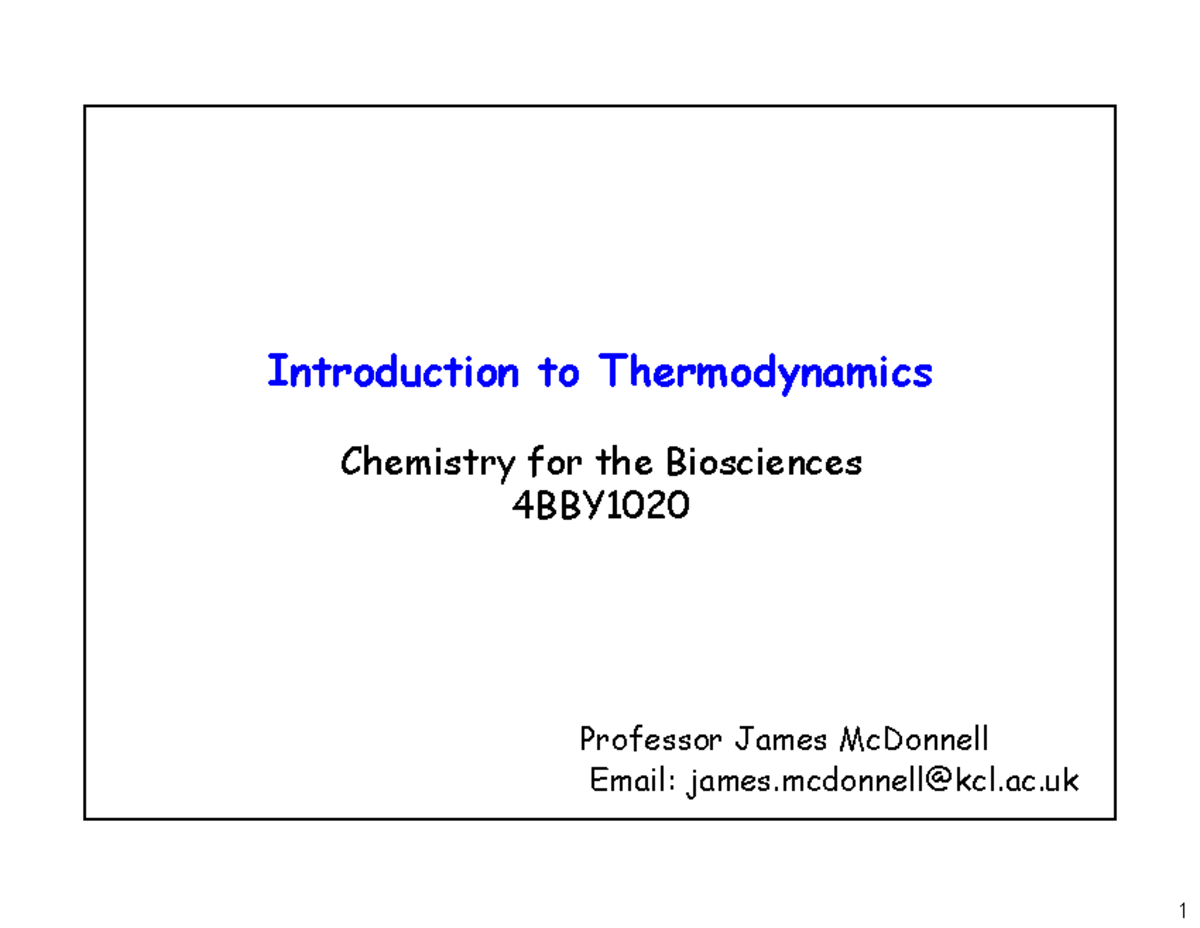 Introduction to Thermodynamics

Chemistry for the Biosciences
4BBY1020

Professor James McDonnell
Email: james.mcdonnell@kcl.ac.uk

1